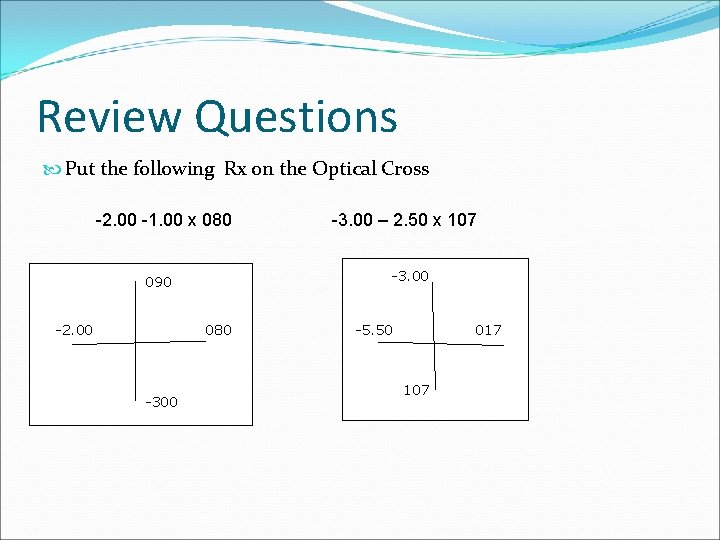 Review Questions

Put the following Rx on the Optical Cross

-2.00 -1.00 x 080

-3.00 – 2.50 x 107

090

-2.00

080

-300

-3.00

-5.50

017

107